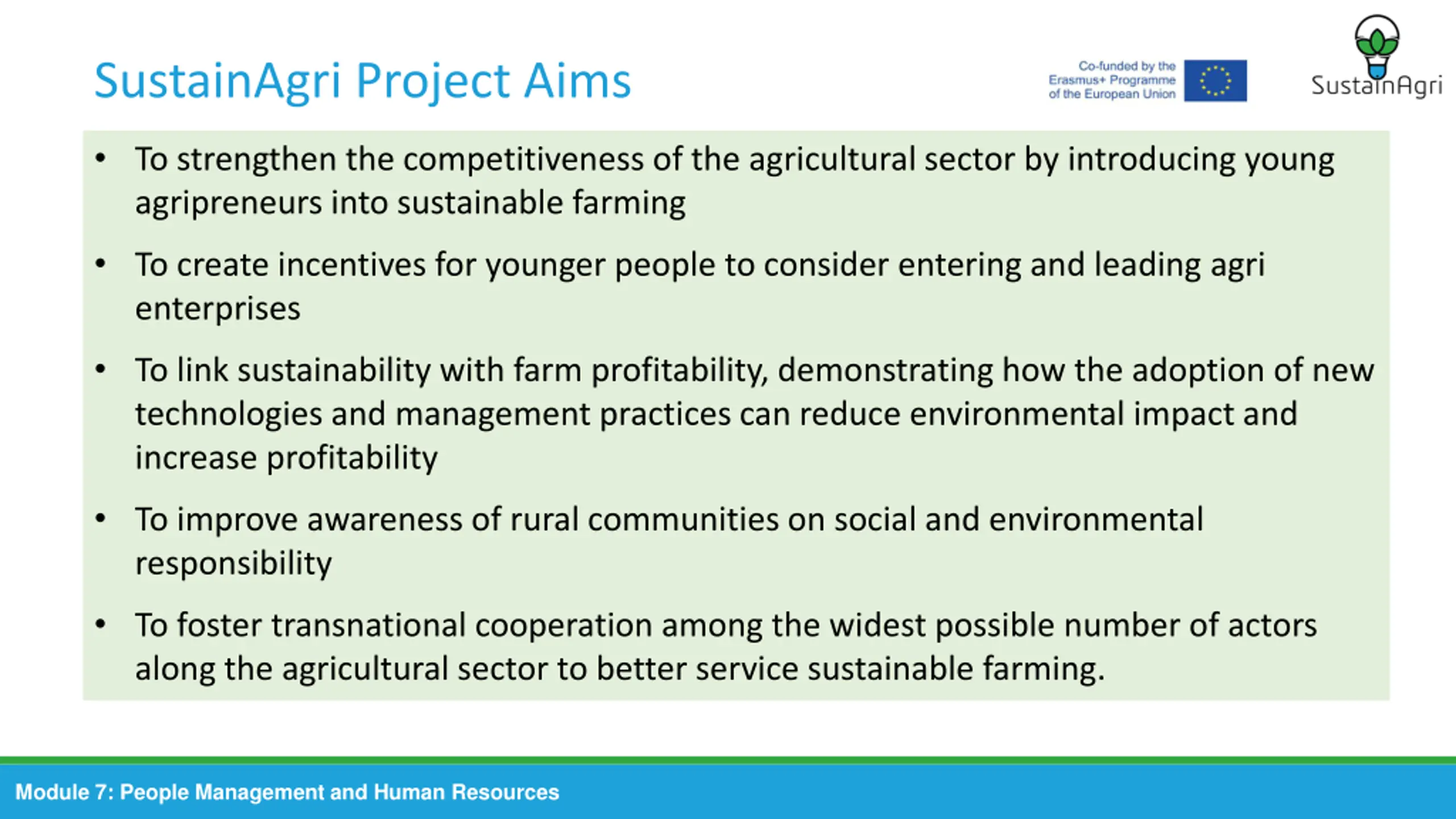 SustainAgri Project Aims

Co-funded by the Erasmus+ Programme of the European Union

SustainAgri

• To strengthen the competitiveness of the agricultural sector by introducing young agripreneurs into sustainable farming

• To create incentives for younger people to consider entering and leading agri enterprises

• To link sustainability with farm profitability, demonstrating how the adoption of new technologies and management practices can reduce environmental impact and increase profitability

• To improve awareness of rural communities on social and environmental responsibility

• To foster transnational cooperation among the widest possible number of actors along the agricultural sector to better service sustainable farming.

Module 7: People Management and Human Resources